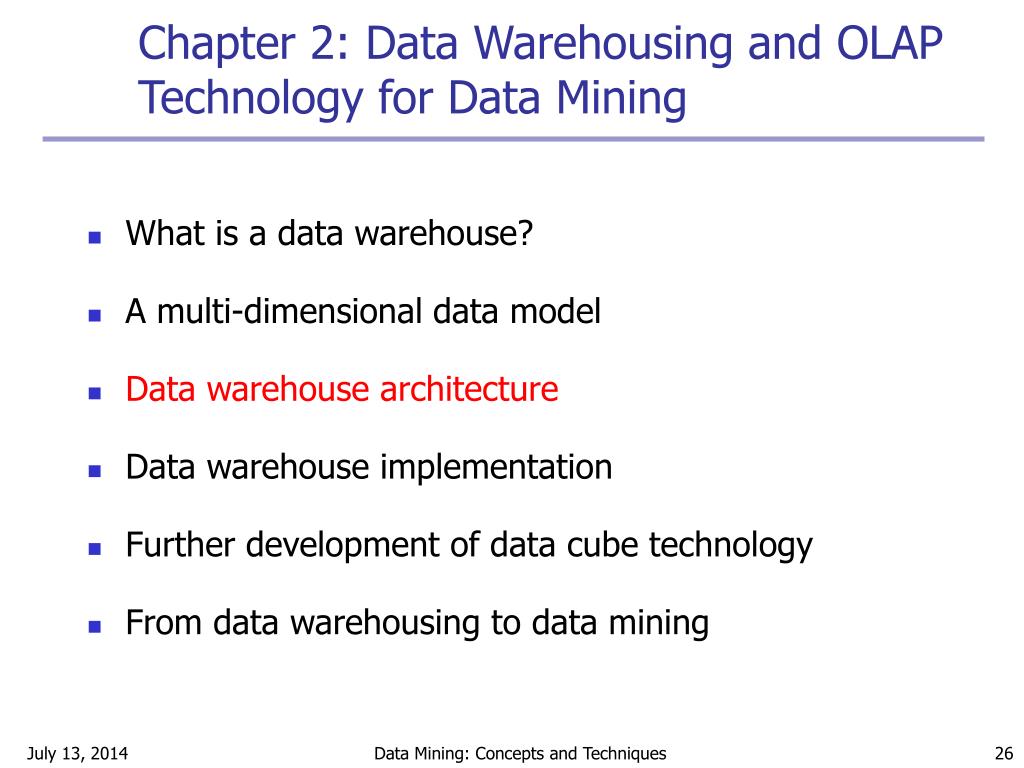 Chapter 2: Data Warehousing and OLAP Technology for Data Mining

- What is a data warehouse?
- A multi-dimensional data model
- Data warehouse architecture
- Data warehouse implementation
- Further development of data cube technology
- From data warehousing to data mining

July 13, 2014 Data Mining: Concepts and Techniques 26